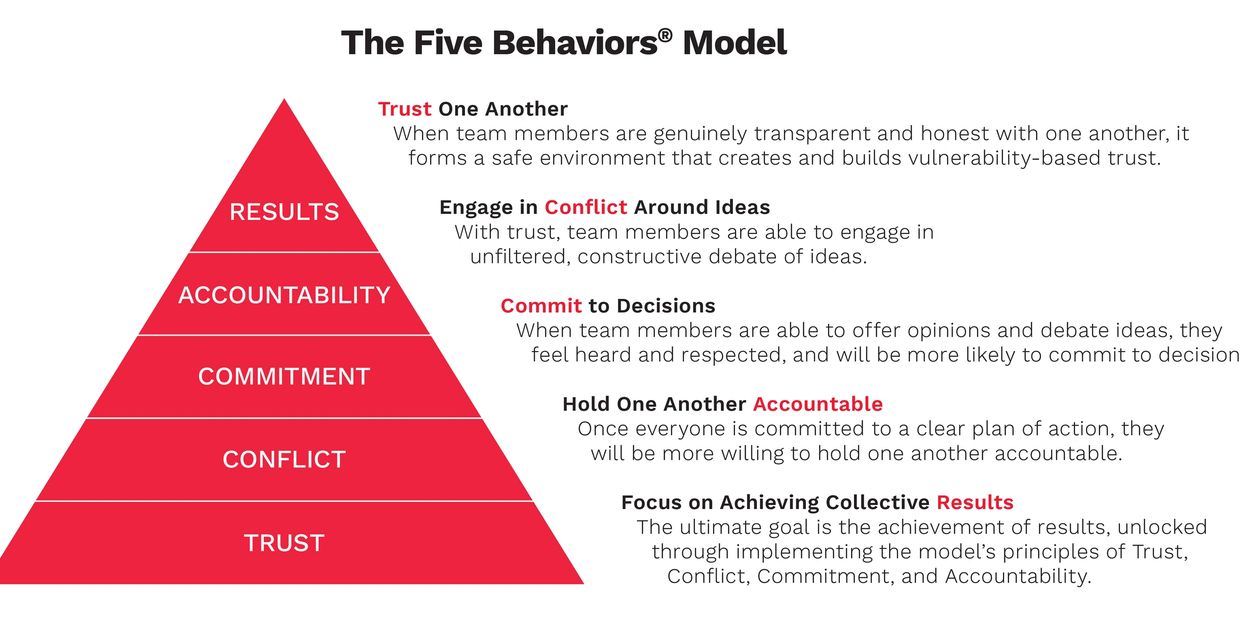 The Five Behaviors® Model

RESULTS

ACCOUNTABILITY

COMMITMENT

CONFLICT

TRUST

Trust One Another
When team members are genuinely transparent and honest with one another, it forms a safe environment that creates and builds vulnerability-based trust.

Engage in Conflict Around Ideas
With trust, team members are able to engage in unfiltered, constructive debate of ideas.

Commit to Decisions
When team members are able to offer opinions and debate ideas, they feel heard and respected, and will be more likely to commit to decision

Hold One Another Accountable
Once everyone is committed to a clear plan of action, they will be more willing to hold one another accountable.

Focus on Achieving Collective Results
The ultimate goal is the achievement of results, unlocked through implementing the model's principles of Trust, Conflict, Commitment, and Accountability.